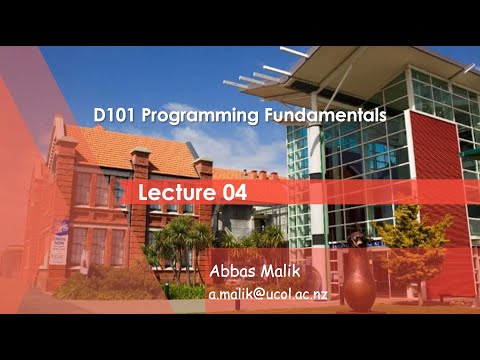 D101 Programming Fundamentals

Lecture 04

Abbas Malik
a.malik@ucol.ac.nz